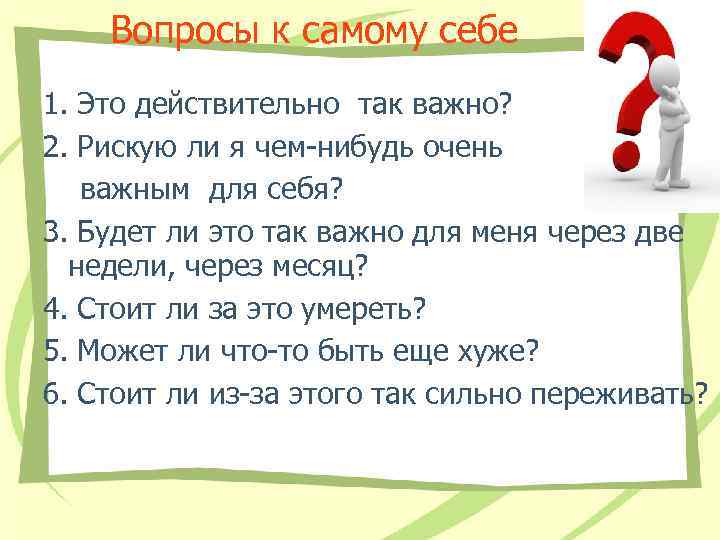 Вопросы к самому себе

1. Это действительно так важно?

2. Рискую ли я чем-нибудь очень важным для себя?

3. Будет ли это так важно для меня через две недели, через месяц?

4. Стоит ли за это умереть?

5. Может ли что-то быть еще хуже?

6. Стоит ли из-за этого так сильно переживать?